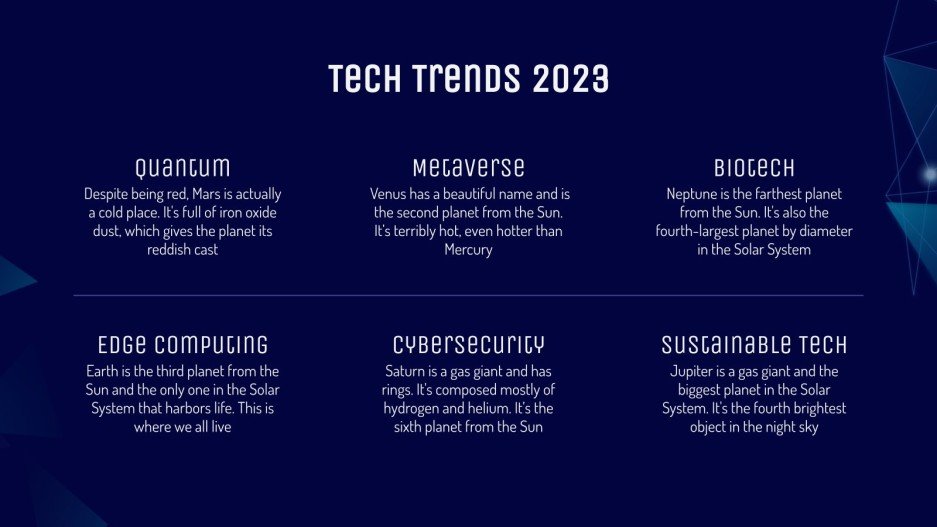 Tech Trends 2023

Quantum
Despite being red, Mars is actually a cold place. It's full of iron oxide dust, which gives the planet its reddish cast

Metaverse
Venus has a beautiful name and is the second planet from the Sun. It's terribly hot, even hotter than Mercury

Biotech
Neptune is the farthest planet from the Sun. It's also the fourth-largest planet by diameter in the Solar System

Edge Computing
Earth is the third planet from the Sun and the only one in the Solar System that harbors life. This is where we all live

Cybersecurity
Saturn is a gas giant and has rings. It's composed mostly of hydrogen and helium. It's the sixth planet from the Sun

Sustainable Tech
Jupiter is a gas giant and the biggest planet in the Solar System. It's the fourth brightest object in the night sky